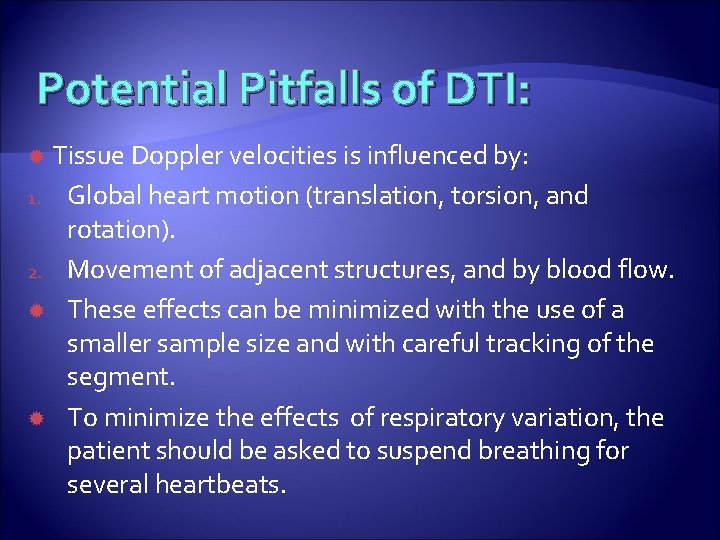 Potential Pitfalls of DTI:

Tissue Doppler velocities is influenced by:

1. Global heart motion (translation, torsion, and rotation).
2. Movement of adjacent structures, and by blood flow.

These effects can be minimized with the use of a smaller sample size and with careful tracking of the segment.

To minimize the effects of respiratory variation, the patient should be asked to suspend breathing for several heartbeats.